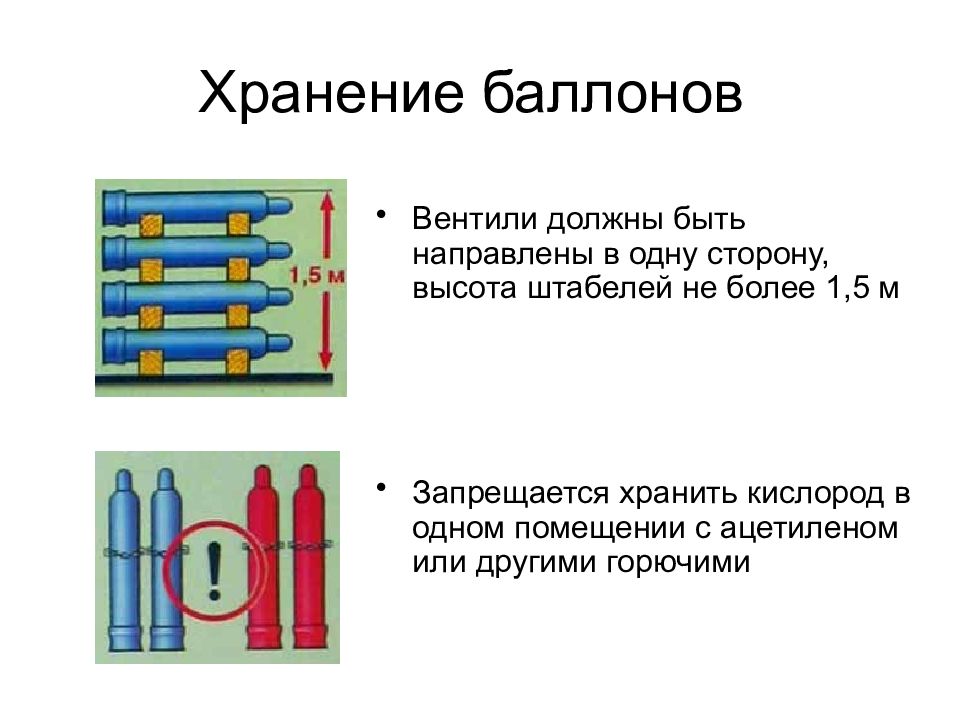 Хранение баллонов

1,5 м

• Вентили должны быть направлены в одну сторону, высота штабелей не более 1,5 м

!

• Запрещается хранить кислород в одном помещении с ацетиленом или другими горючими